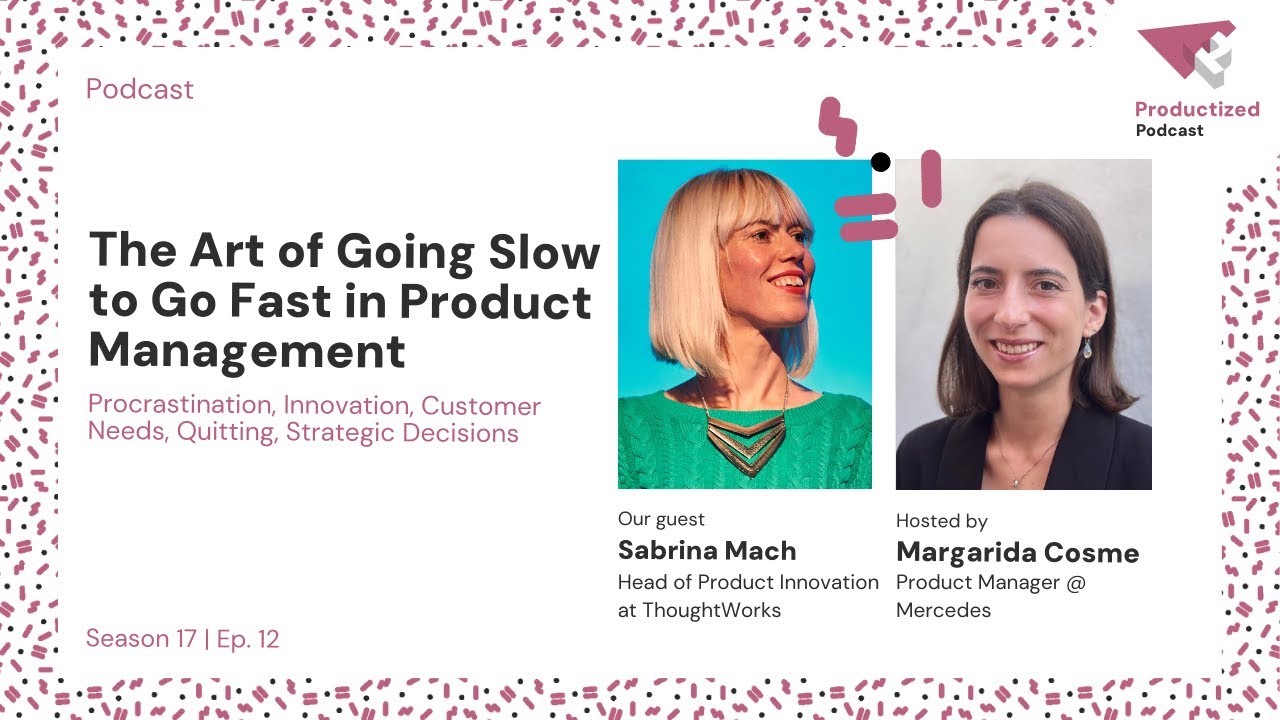 Podcast

Productized
Podcast

The Art of Going Slow to Go Fast in Product Management

Procrastination, Innovation, Customer Needs, Quitting, Strategic Decisions

Our guest
Sabrina Mach
Head of Product Innovation at ThoughtWorks

Hosted by
Margarida Cosme
Product Manager @ Mercedes

Season 17 | Ep. 12